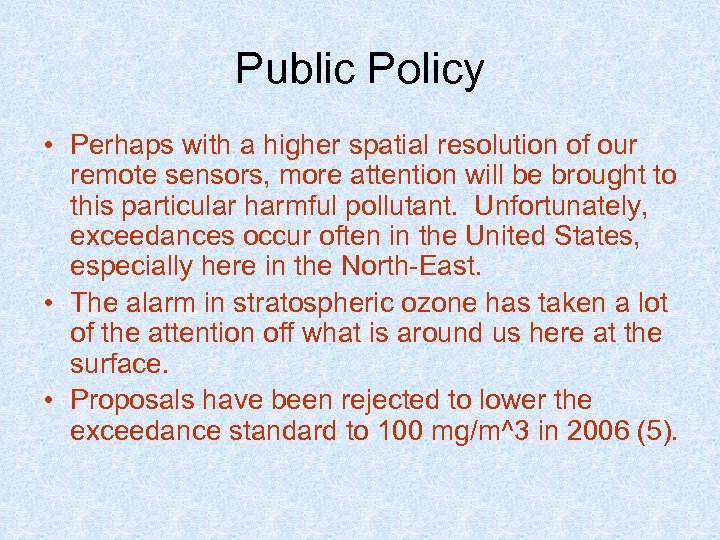 Public Policy

• Perhaps with a higher spatial resolution of our remote sensors, more attention will be brought to this particular harmful pollutant. Unfortunately, exceedances occur often in the United States, especially here in the North-East.
• The alarm in stratospheric ozone has taken a lot of the attention off what is around us here at the surface.
• Proposals have been rejected to lower the exceedance standard to 100 mg/m^3 in 2006 (5).